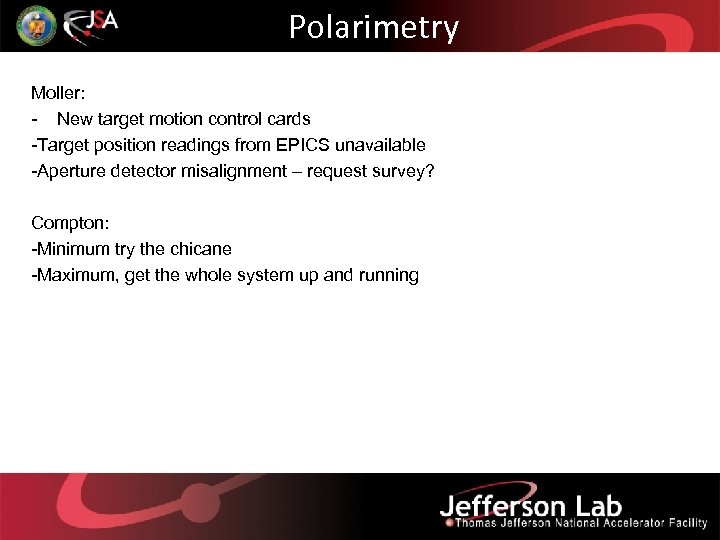 JSA

Polarimetry

Moller:
- New target motion control cards
-Target position readings from EPICS unavailable
-Aperture detector misalignment – request survey?

Compton:
-Minimum try the chicane
-Maximum, get the whole system up and running

Jefferson Lab
Thomas Jefferson National Accelerator Facility